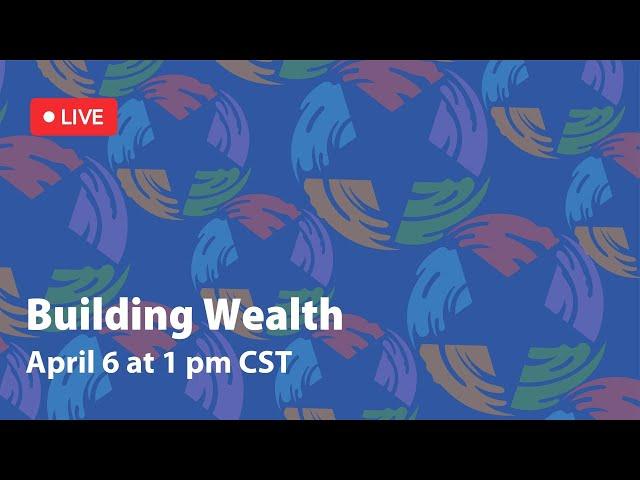 LIVE

Building Wealth

April 6 at 1 pm CST